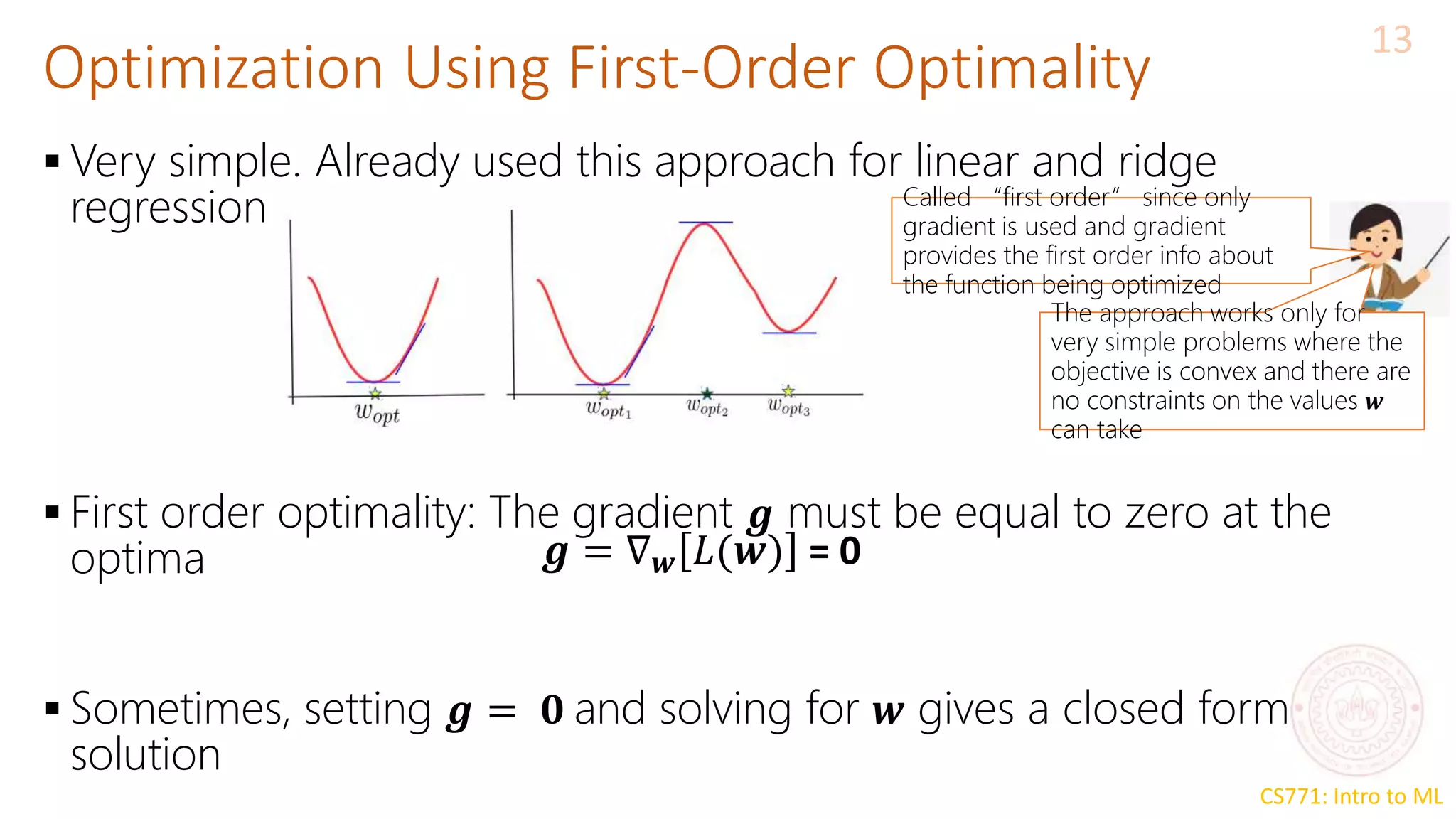 13

Optimization Using First-Order Optimality

▪ Very simple. Already used this approach for linear and ridge regression

$w_{opt}$

$w_{opt_1}$ $w_{opt_2}$ $w_{opt_3}$

Called "first order" since only gradient is used and gradient provides the first order info about the function being optimized

The approach works only for very simple problems where the objective is convex and there are no constraints on the values $\boldsymbol{w}$ can take

▪ First order optimality: The gradient $\boldsymbol{g}$ must be equal to zero at the optima
$\boldsymbol{g} = \nabla_{\boldsymbol{w}}[L(\boldsymbol{w})] = \mathbf{0}$

▪ Sometimes, setting $\boldsymbol{g} = \mathbf{0}$ and solving for $\boldsymbol{w}$ gives a closed form solution

CS771: Intro to ML